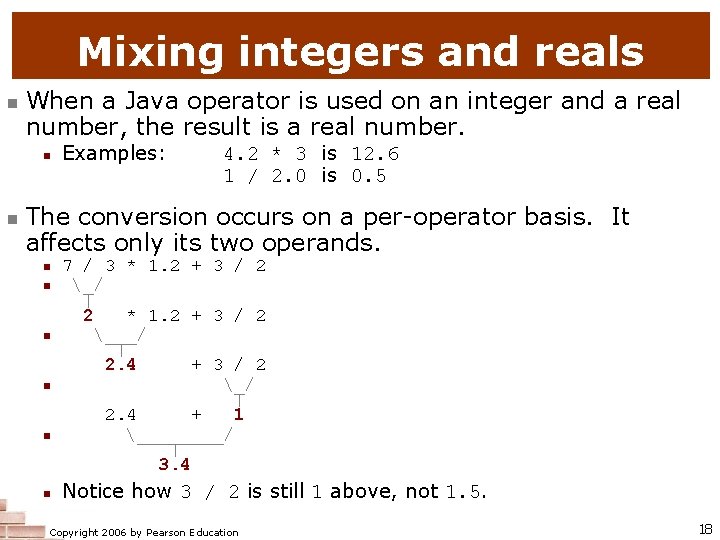 Mixing integers and reals

When a Java operator is used on an integer and a real number, the result is a real number.

Examples: 4.2 * 3 is 12.6
1 / 2.0 is 0.5

The conversion occurs on a per-operator basis. It affects only its two operands.

7 / 3 * 1.2 + 3 / 2

2 * 1.2 + 3 / 2

2.4 + 3 / 2

2.4 + 1

3.4

Notice how 3 / 2 is still 1 above, not 1.5.

Copyright 2006 by Pearson Education

18